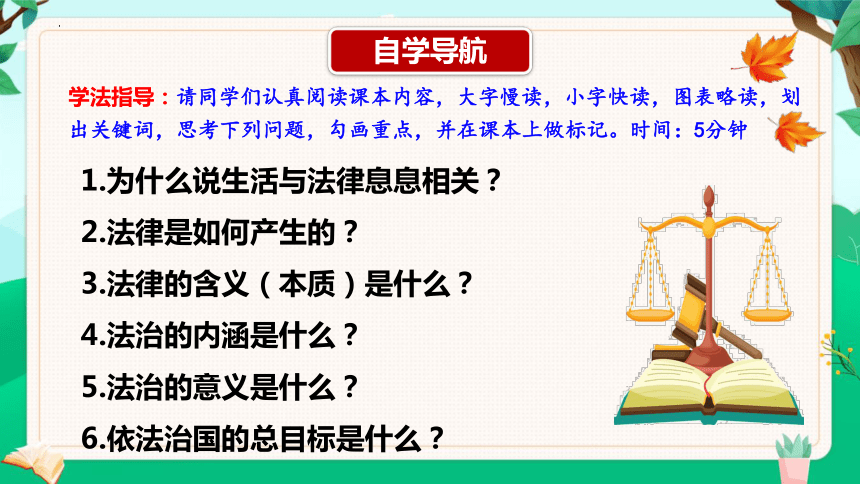 自学导航

学法指导：请同学们认真阅读课本内容，大字慢读，小字快读，图表略读，划出关键词，思考下列问题，勾画重点，并在课本上做标记。时间：5分钟

1.为什么说生活与法律息息相关？

2.法律是如何产生的？

3.法律的含义（本质）是什么？

4.法治的内涵是什么？

5.法治的意义是什么？

6.依法治国的总目标是什么？